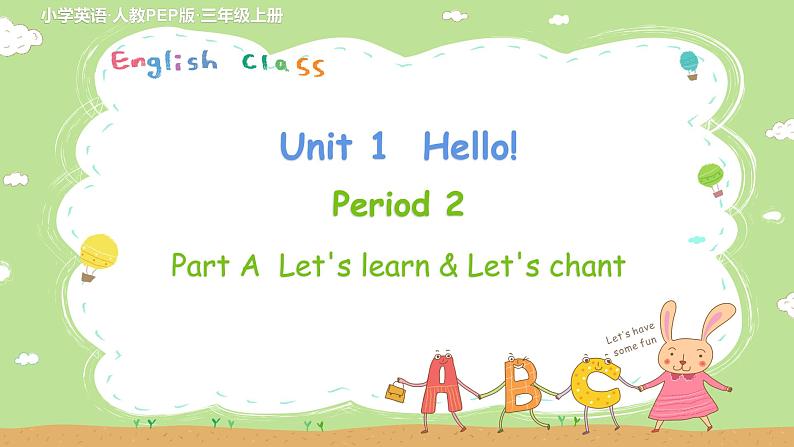 小学英语·人教PEP版·三年级上册

English Class

Unit 1 Hello!

Period 2

Part A Let's learn & Let's chant

Let's have some fun

A B C